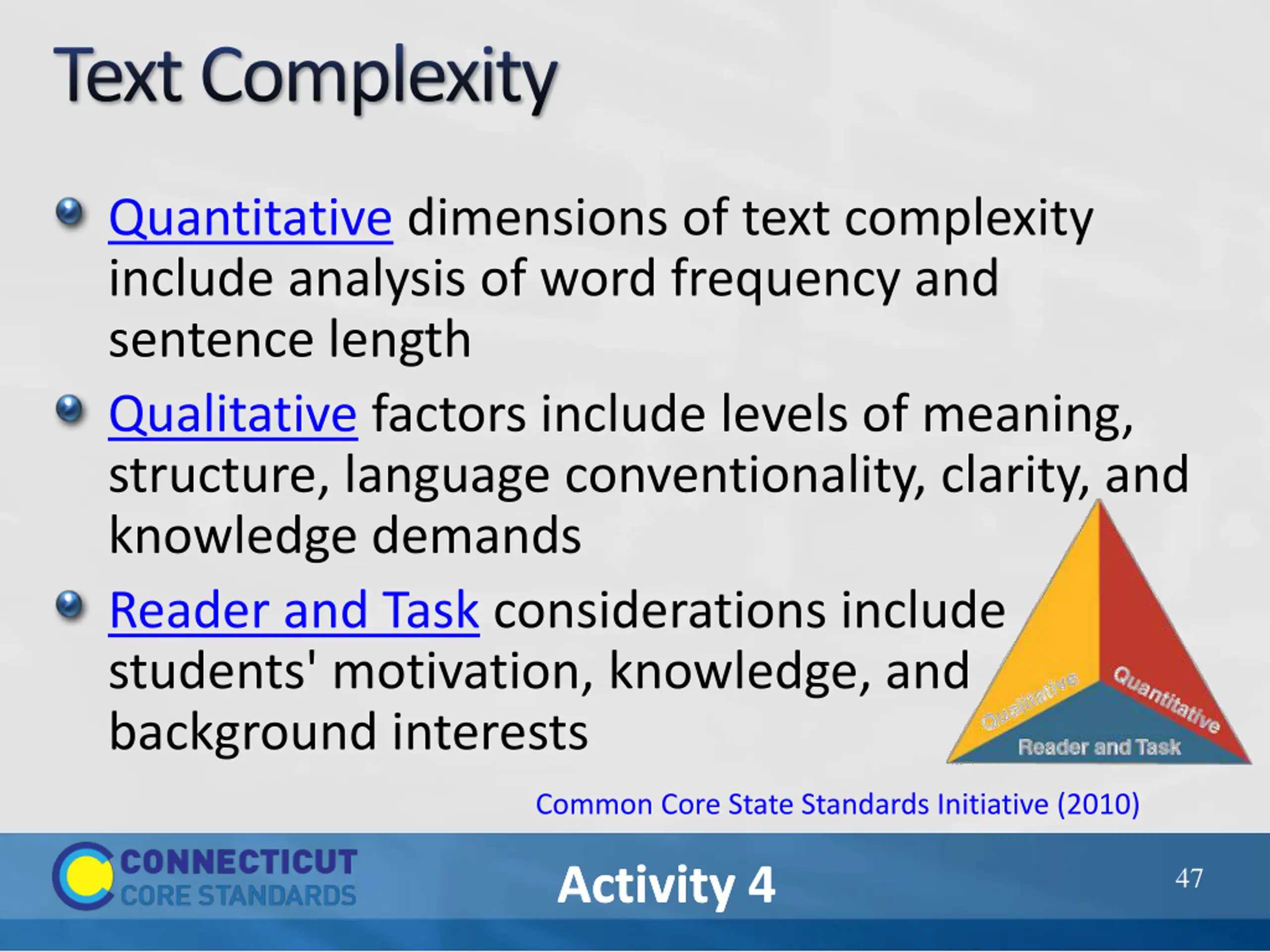 Text Complexity

Quantitative dimensions of text complexity include analysis of word frequency and sentence length

Qualitative factors include levels of meaning, structure, language conventionality, clarity, and knowledge demands

Reader and Task considerations include students' motivation, knowledge, and background interests

Qualitative
Quantitative
Reader and Task

Common Core State Standards Initiative (2010)

CONNECTICUT
CORE STANDARDS

Activity 4

47